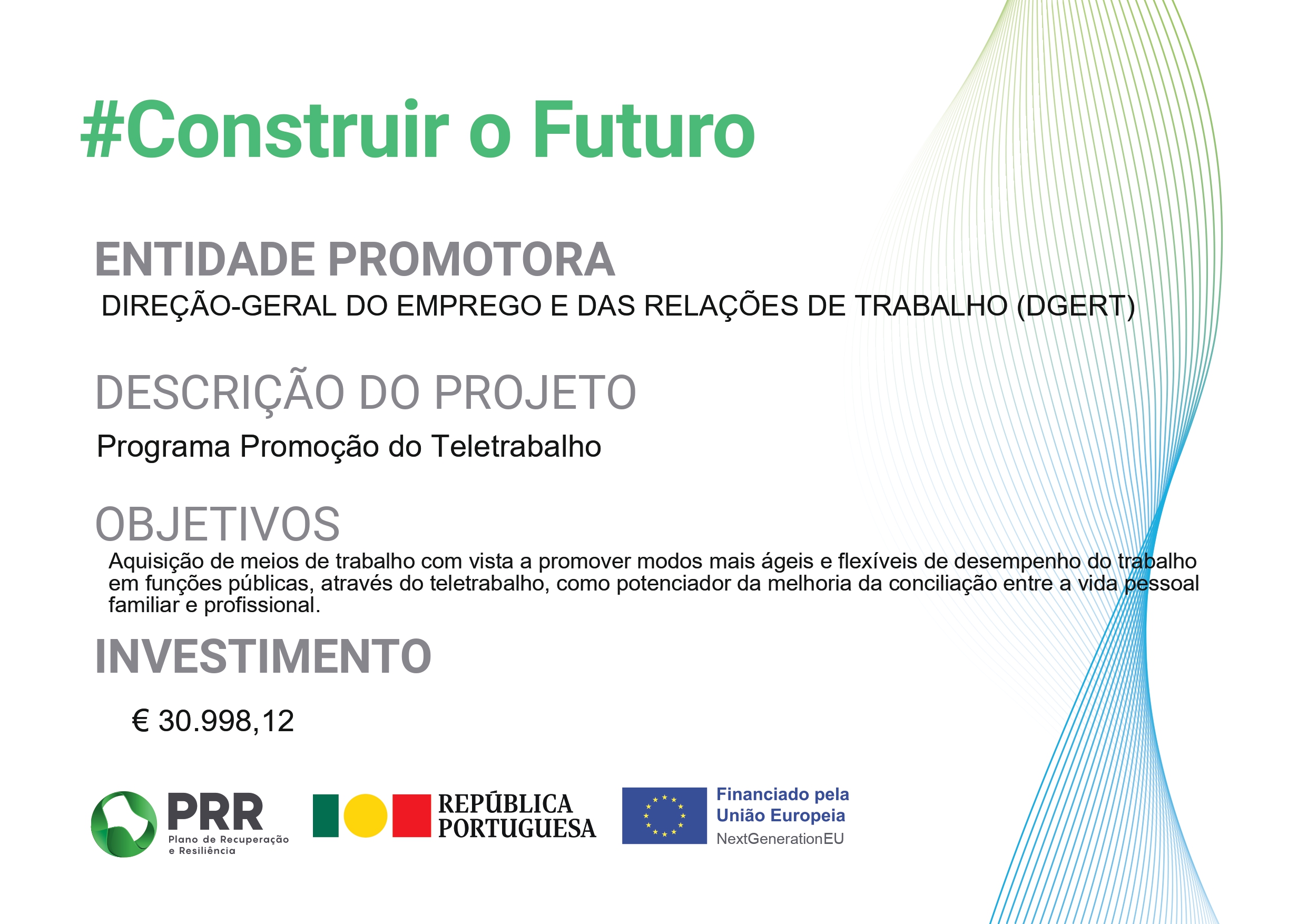 #Construir o Futuro

ENTIDADE PROMOTORA

DIREÇÃO-GERAL DO EMPREGO E DAS RELAÇÕES DE TRABALHO (DGERT)

DESCRIÇÃO DO PROJETO

Programa Promoção do Teletrabalho

OBJETIVOS

Aquisição de meios de trabalho com vista a promover modos mais ágeis e flexíveis de desempenho do trabalho em funções públicas, através do teletrabalho, como potenciador da melhoria da conciliação entre a vida pessoal familiar e profissional.

INVESTIMENTO

€ 30.998,12

PRR
Plano de Recuperação e Resiliência

REPÚBLICA PORTUGUESA

Financiado pela União Europeia
NextGenerationEU